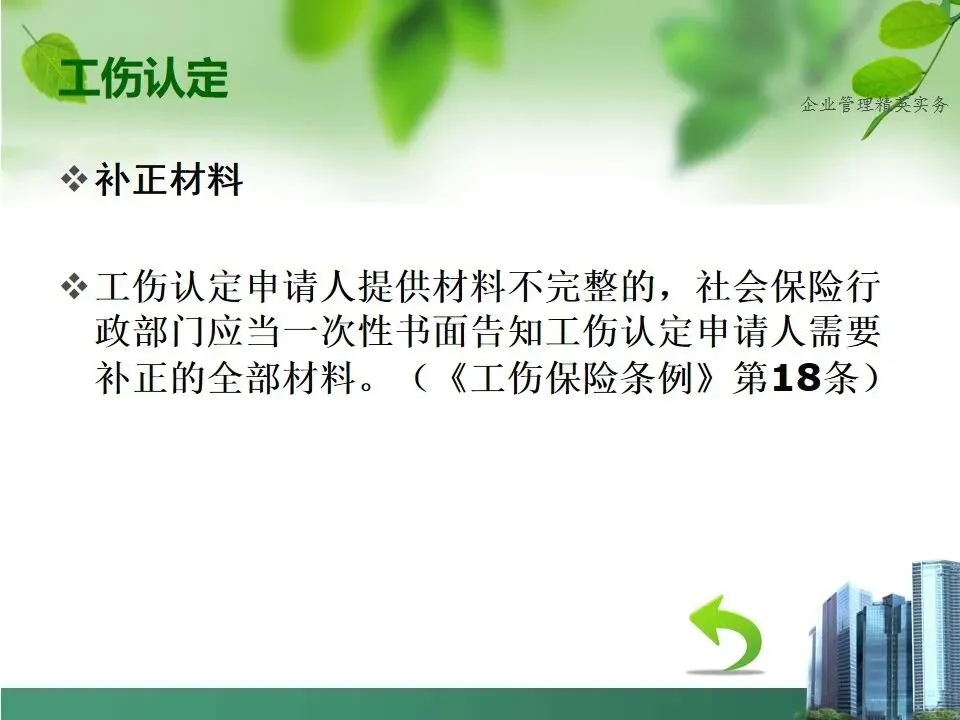 工伤认定

企业管理精英实务

❖ 补正材料

❖ 工伤认定申请人提供材料不完整的，社会保险行政部门应当一次性书面告知工伤认定申请人需要补正的全部材料。（《工伤保险条例》第18条）